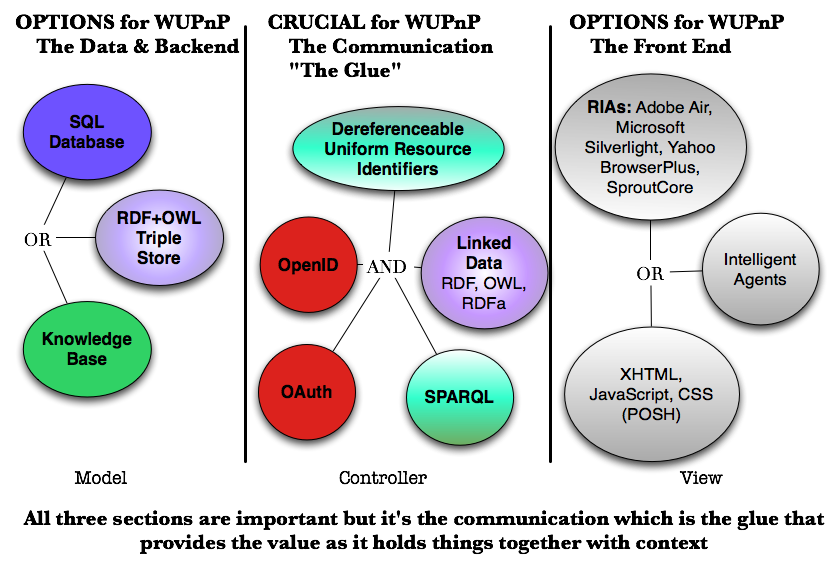 OPTIONS for WUPnP
The Data & Backend

SQL Database

OR

RDF+OWL Triple Store

Knowledge Base

Model

CRUCIAL for WUPnP
The Communication
"The Glue"

Dereferenceable Uniform Resource Identifiers

OpenID

AND

Linked Data RDF, OWL, RDFa

OAuth

SPARQL

Controller

OPTIONS for WUPnP
The Front End

RIAs: Adobe Air, Microsoft Silverlight, Yahoo BrowserPlus, SproutCore

OR

Intelligent Agents

XHTML, JavaScript, CSS (POSH)

View

All three sections are important but it's the communication which is the glue that provides the value as it holds things together with context